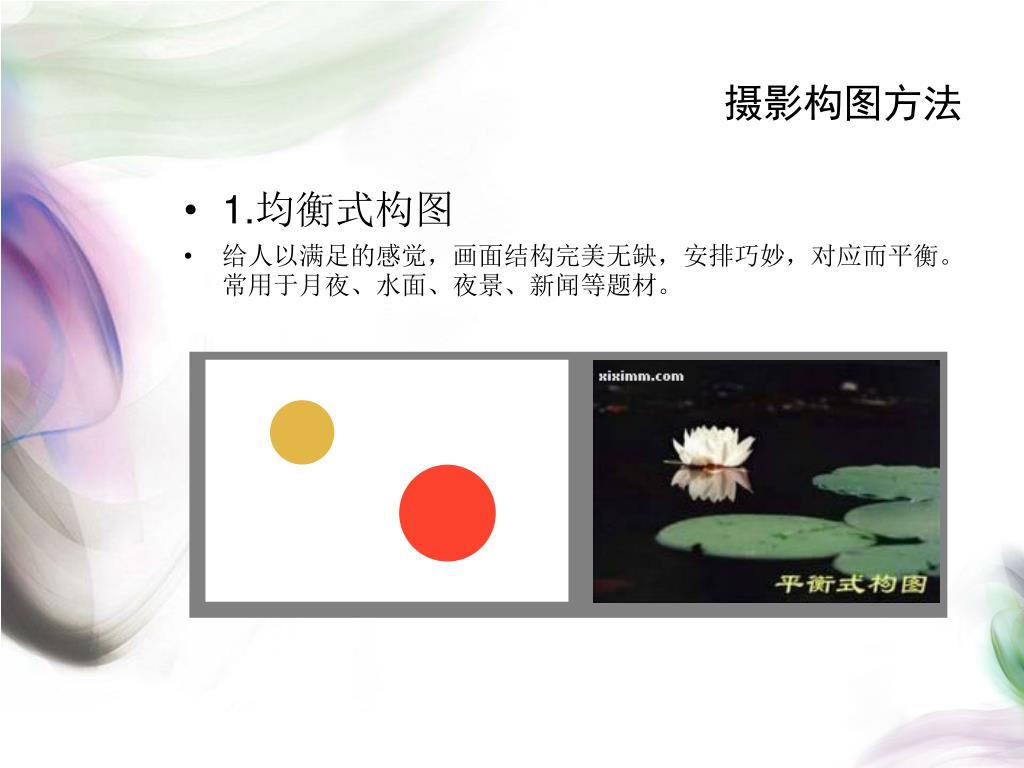 摄影构图方法

• 1.均衡式构图

• 给人以满足的感觉，画面结构完美无缺，安排巧妙，对应而平衡。常用于月夜、水面、夜景、新闻等题材。

xiximm.com

平衡式构图